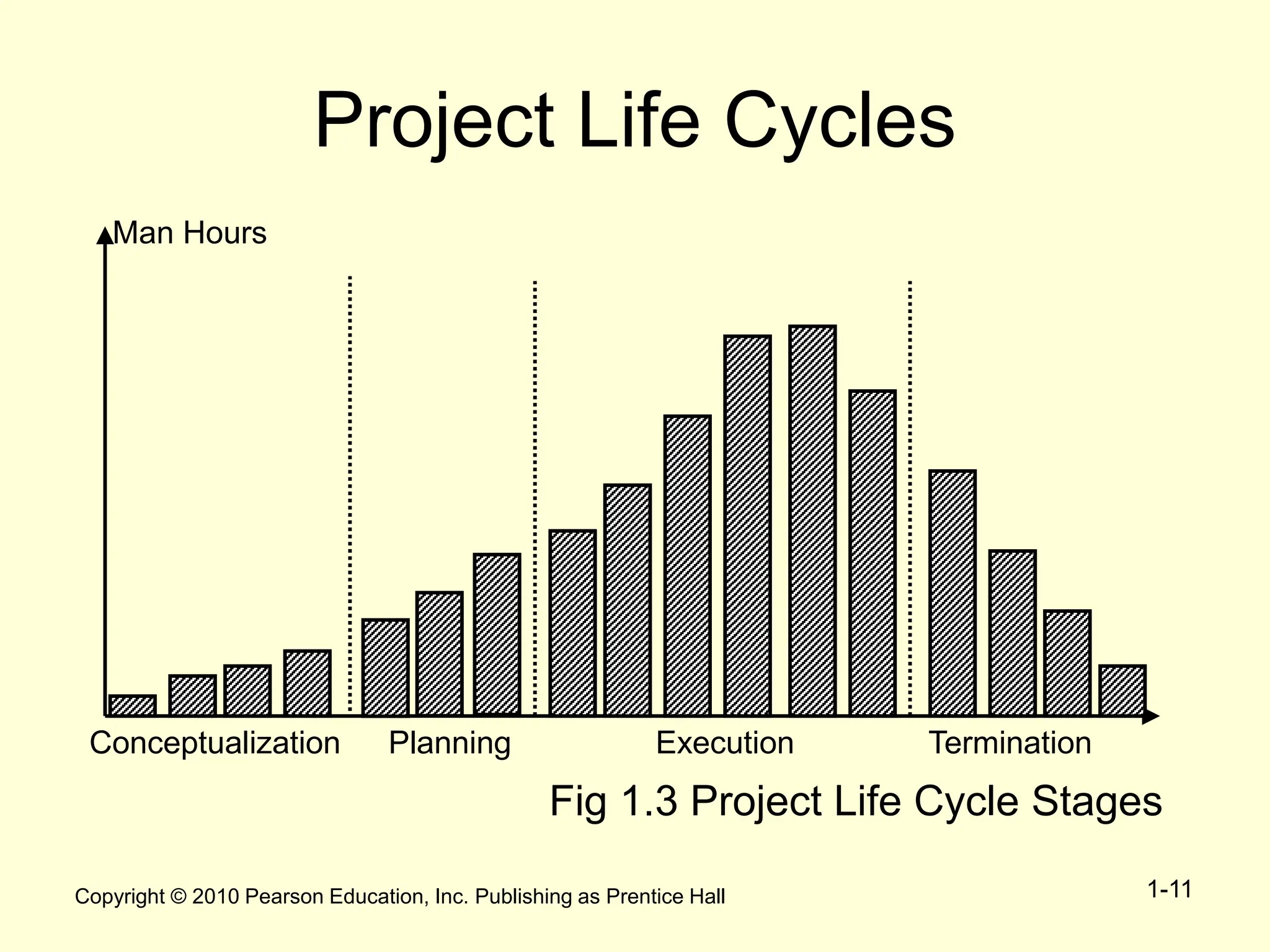 Project Life Cycles

Man Hours

Conceptualization Planning Execution Termination

Fig 1.3 Project Life Cycle Stages

Copyright © 2010 Pearson Education, Inc. Publishing as Prentice Hall

1-11